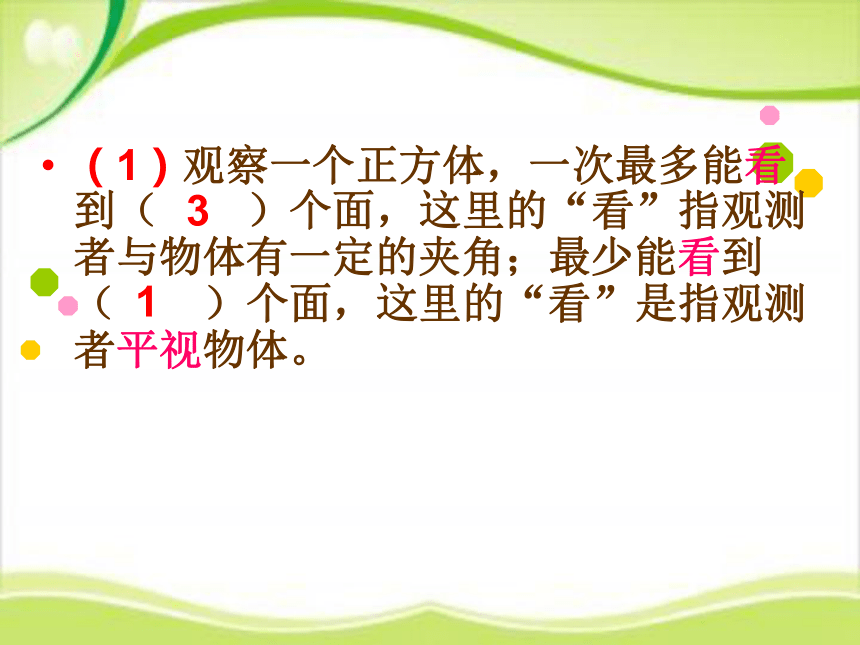 • (1) 观察一个正方体，一次最多能看到（ 3 ）个面，这里的“看”指观测者与物体有一定的夹角；最少能看到（ 1 ）个面，这里的“看”是指观测者平视物体。